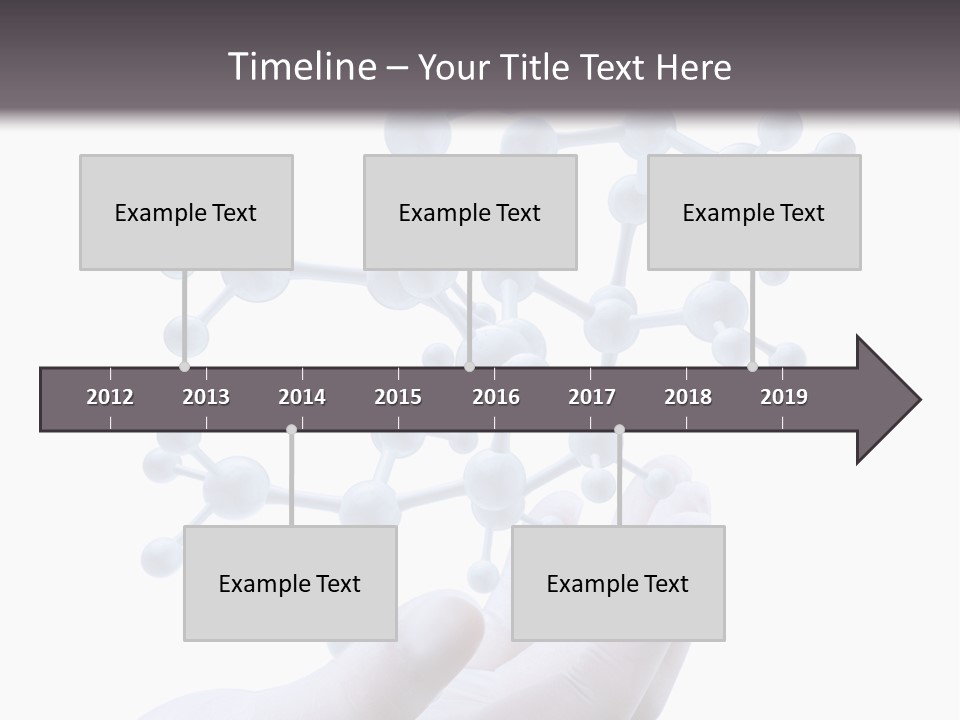 Timeline – Your Title Text Here

Example Text

Example Text

Example Text

2012 2013 2014 2015 2016 2017 2018 2019

Example Text

Example Text